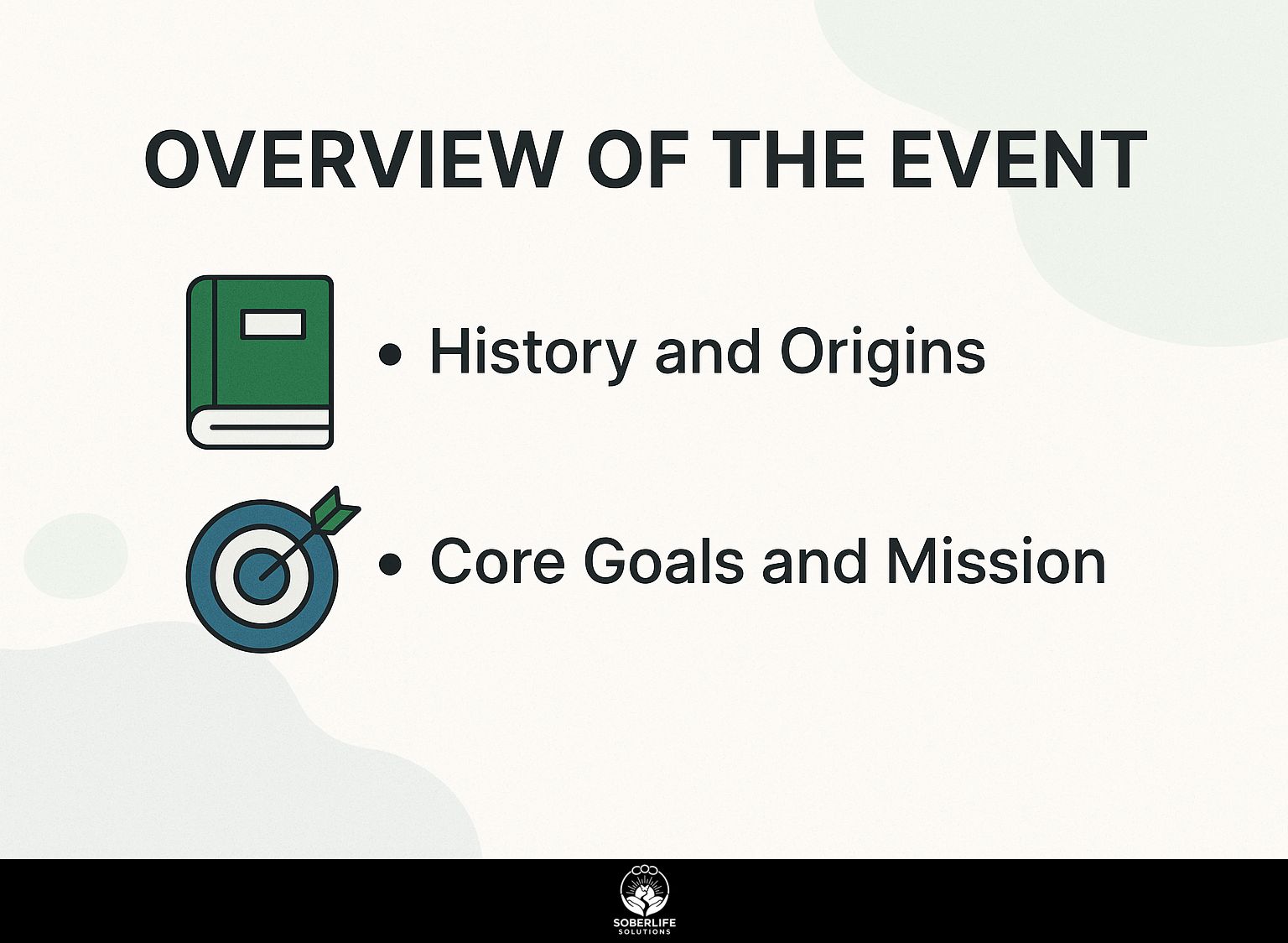 OVERVIEW OF THE EVENT

• History and Origins

• Core Goals and Mission

SOBERLIFE
SOLUTIONS